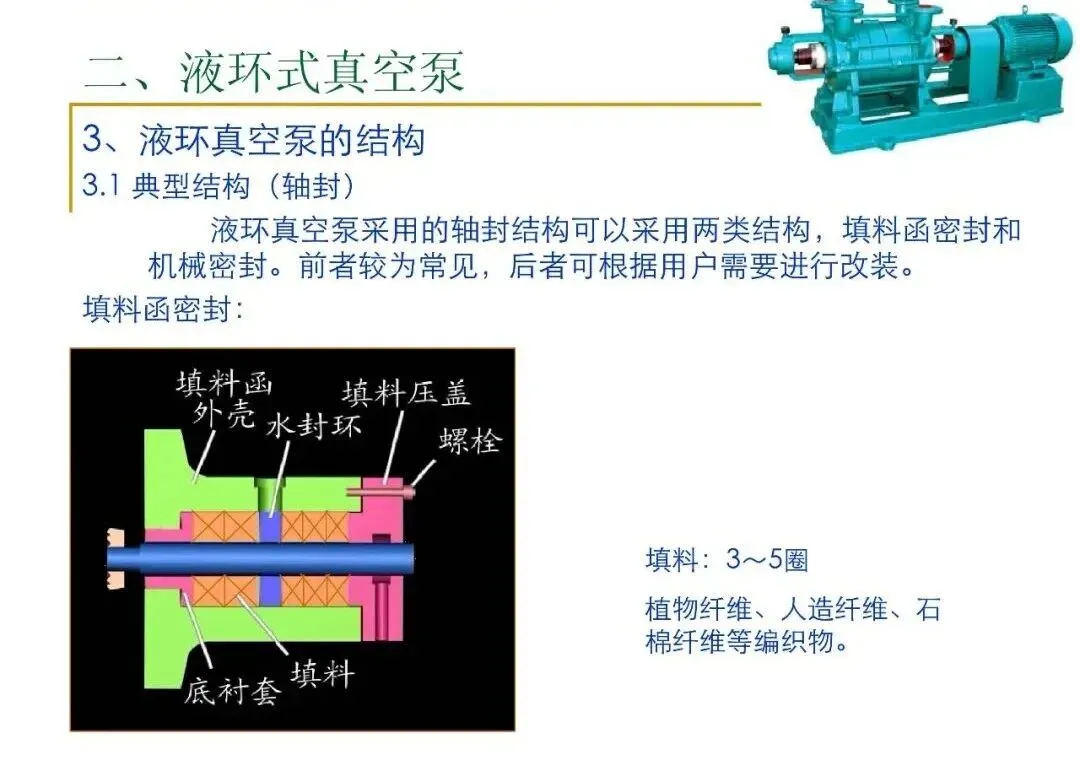 二、液环式真空泵

3、液环真空泵的结构

3.1 典型结构（轴封）

液环真空泵采用的轴封结构可以采用两类结构，填料函密封和机械密封。前者较为常见，后者可根据用户需要进行改装。

填料函密封：

填料函外壳

水封环

填料压盖

螺栓

底衬套

填料

填料：3～5圈

植物纤维、人造纤维、石棉纤维等编织物。